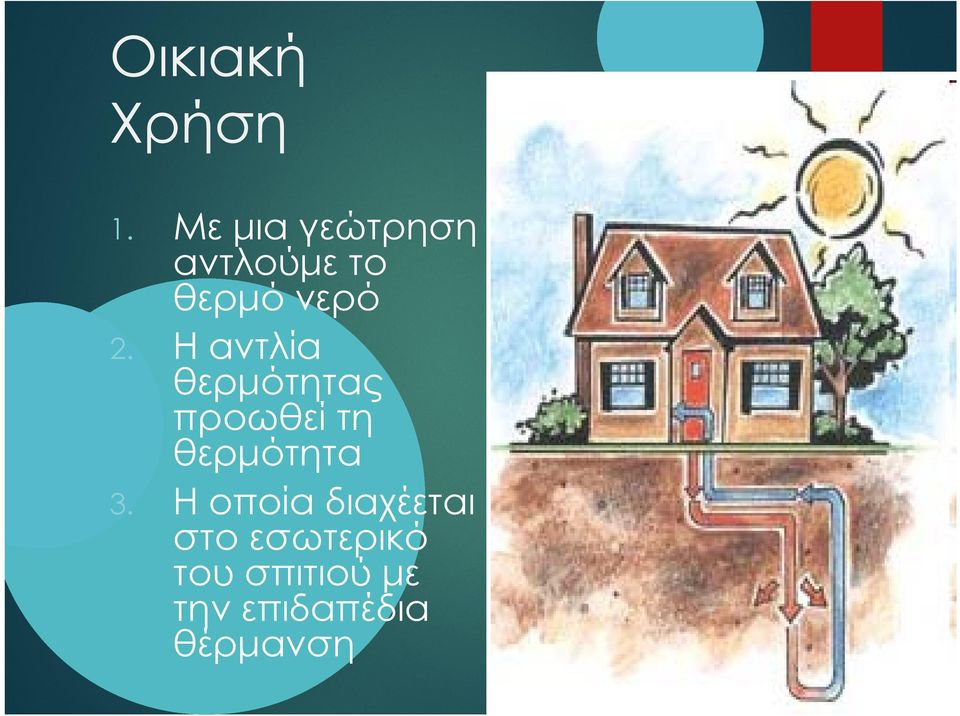 Οικιακή Χρήση

1. Με μια γεώτρηση αντλούμε το θερμό νερό
2. Η αντλία θερμότητας προωθεί τη θερμότητα
3. Η οποία διαχέεται στο εσωτερικό του σπιτιού με την επιδαπέδια θερμανση